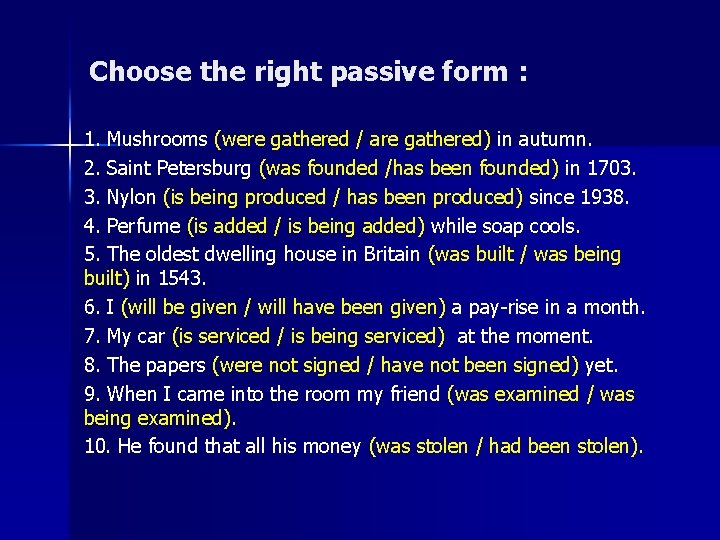 Choose the right passive form :

1. Mushrooms (were gathered / are gathered) in autumn.
2. Saint Petersburg (was founded /has been founded) in 1703.
3. Nylon (is being produced / has been produced) since 1938.
4. Perfume (is added / is being added) while soap cools.
5. The oldest dwelling house in Britain (was built / was being built) in 1543.
6. I (will be given / will have been given) a pay-rise in a month.
7. My car (is serviced / is being serviced) at the moment.
8. The papers (were not signed / have not been signed) yet.
9. When I came into the room my friend (was examined / was being examined).
10. He found that all his money (was stolen / had been stolen).